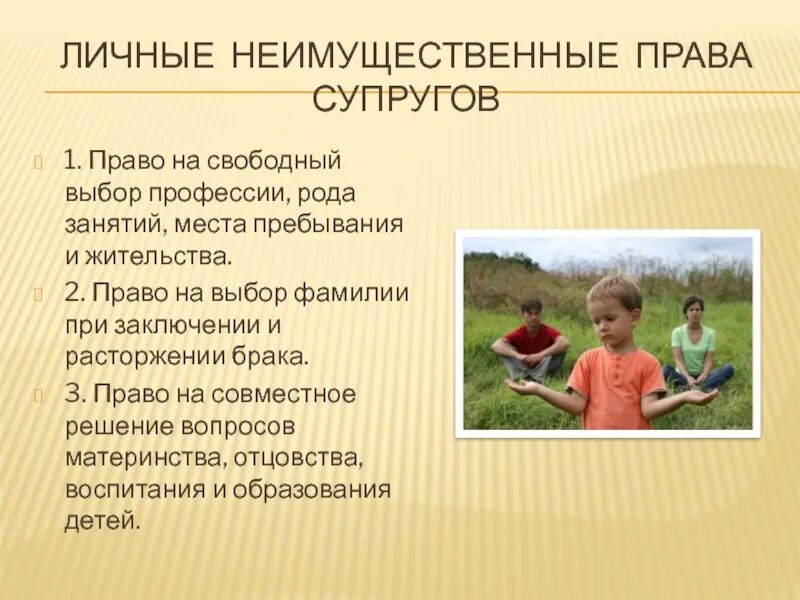 ЛИЧНЫЕ НЕИМУЩЕСТВЕННЫЕ ПРАВА СУПРУГОВ

1. Право на свободный выбор профессии, рода занятий, места пребывания и жительства.

2. Право на выбор фамилии при заключении и расторжении брака.

3. Право на совместное решение вопросов материнства, отцовства, воспитания и образования детей.